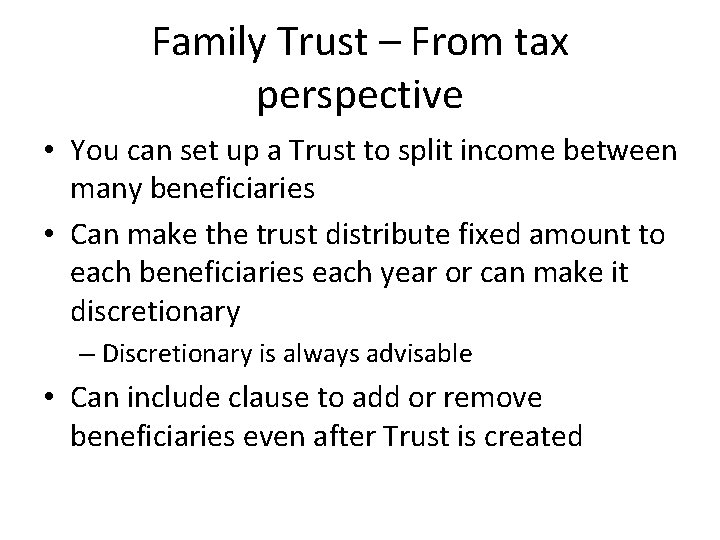 Family Trust – From tax perspective

• You can set up a Trust to split income between many beneficiaries
• Can make the trust distribute fixed amount to each beneficiaries each year or can make it discretionary
– Discretionary is always advisable
• Can include clause to add or remove beneficiaries even after Trust is created